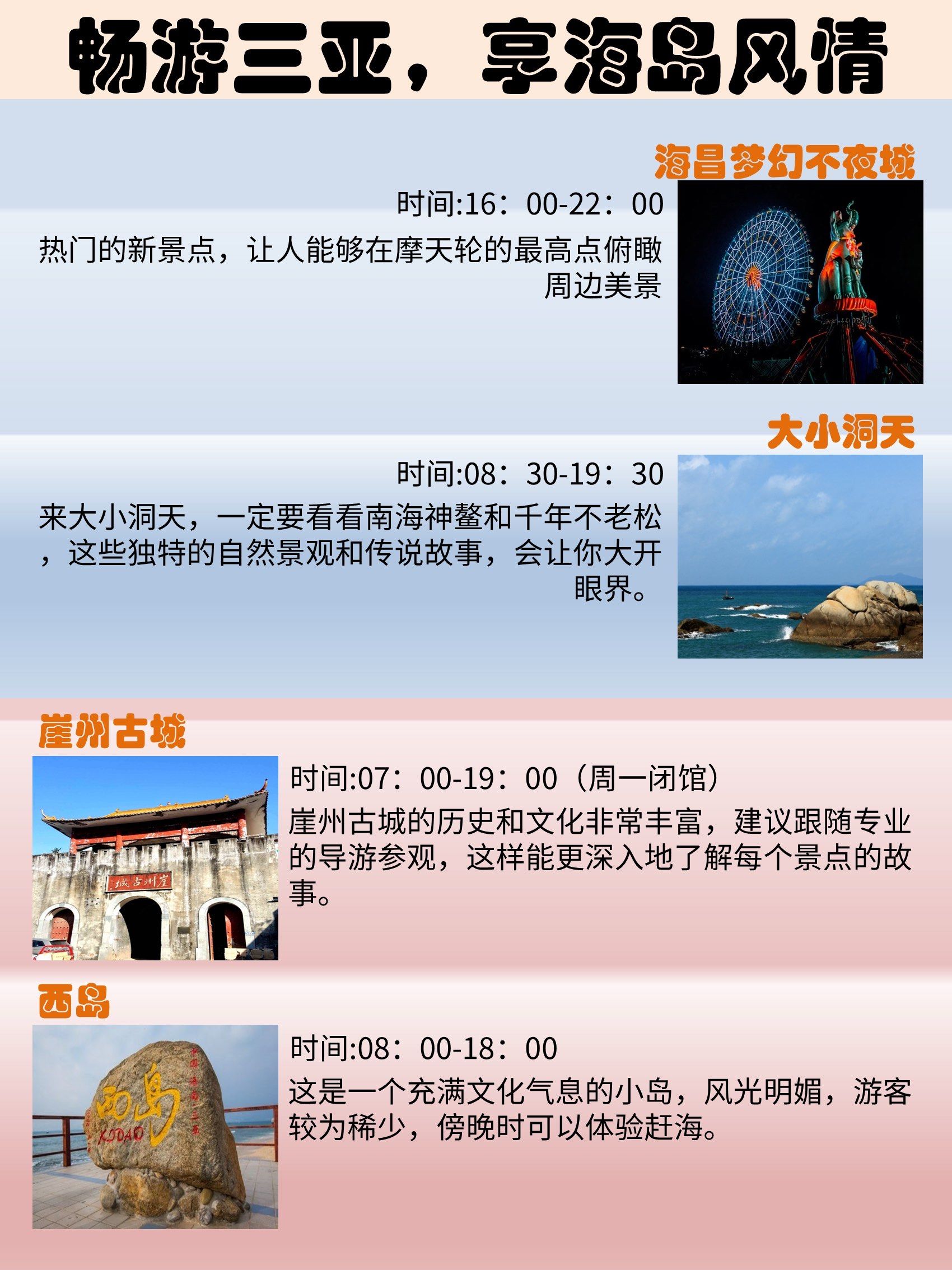 畅游三亚，享海岛风情

海昌梦幻不夜城

时间:16：00-22：00

热门的新景点，让人能够在摩天轮的最高点俯瞰周边美景

大小洞天

时间:08：30-19：30

来大小洞天，一定要看看南海神鳌和千年不老松，这些独特的自然景观和传说故事，会让你大开眼界。

崖州古城

城古州崖

时间:07：00-19：00（周一闭馆）

崖州古城的历史和文化非常丰富，建议跟随专业的导游参观，这样能更深入地了解每个景点的故事。

西岛

西岛

XIDAO

时间:08：00-18：00

这是一个充满文化气息的小岛，风光明媚，游客较为稀少，傍晚时可以体验赶海。